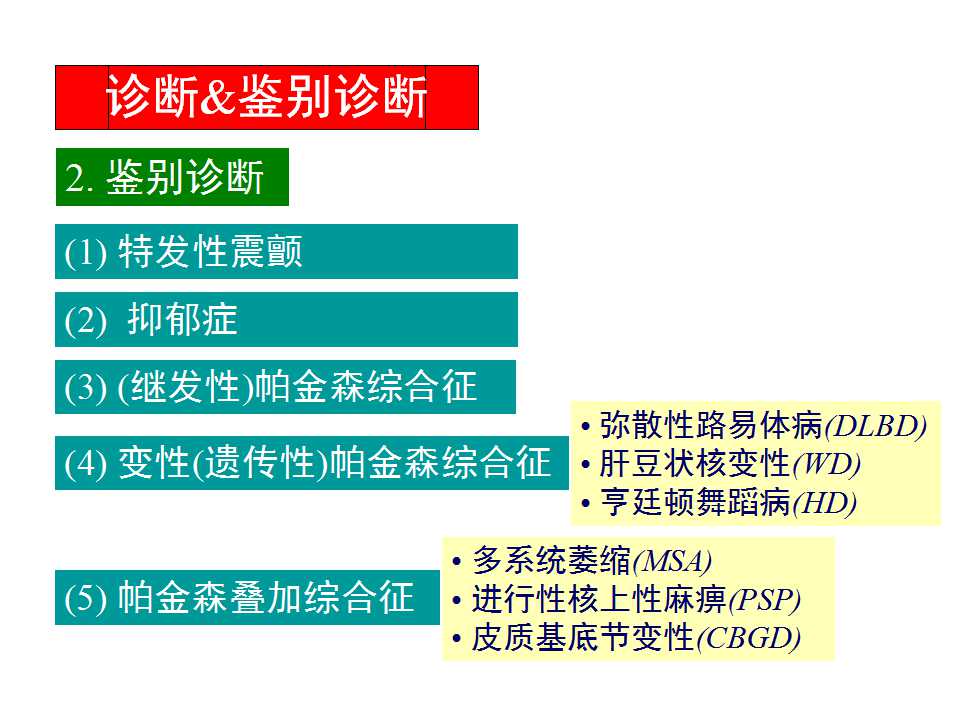 诊断&鉴别诊断

2. 鉴别诊断

(1) 特发性震颤

(2) 抑郁症

(3) (继发性)帕金森综合征

(4) 变性(遗传性)帕金森综合征

• 弥散性路易体病(DLBD)
• 肝豆状核变性(WD)
• 亨廷顿舞蹈病(HD)

(5) 帕金森叠加综合征

• 多系统萎缩(MSA)
• 进行性核上性麻痹(PSP)
• 皮质基底节变性(CBGD)